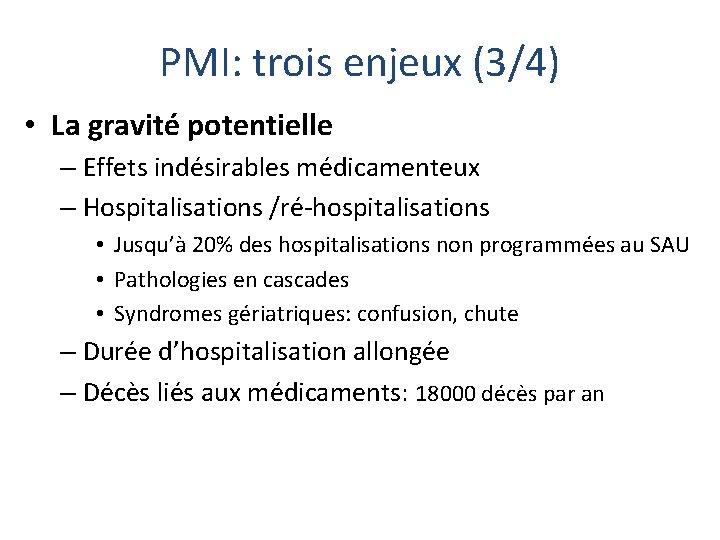 PMI: trois enjeux (3/4)

• La gravité potentielle
– Effets indésirables médicamenteux
– Hospitalisations /ré-hospitalisations
• Jusqu'à 20% des hospitalisations non programmées au SAU
• Pathologies en cascades
• Syndromes gériatriques: confusion, chute
– Durée d'hospitalisation allongée
– Décès liés aux médicaments: 18000 décès par an